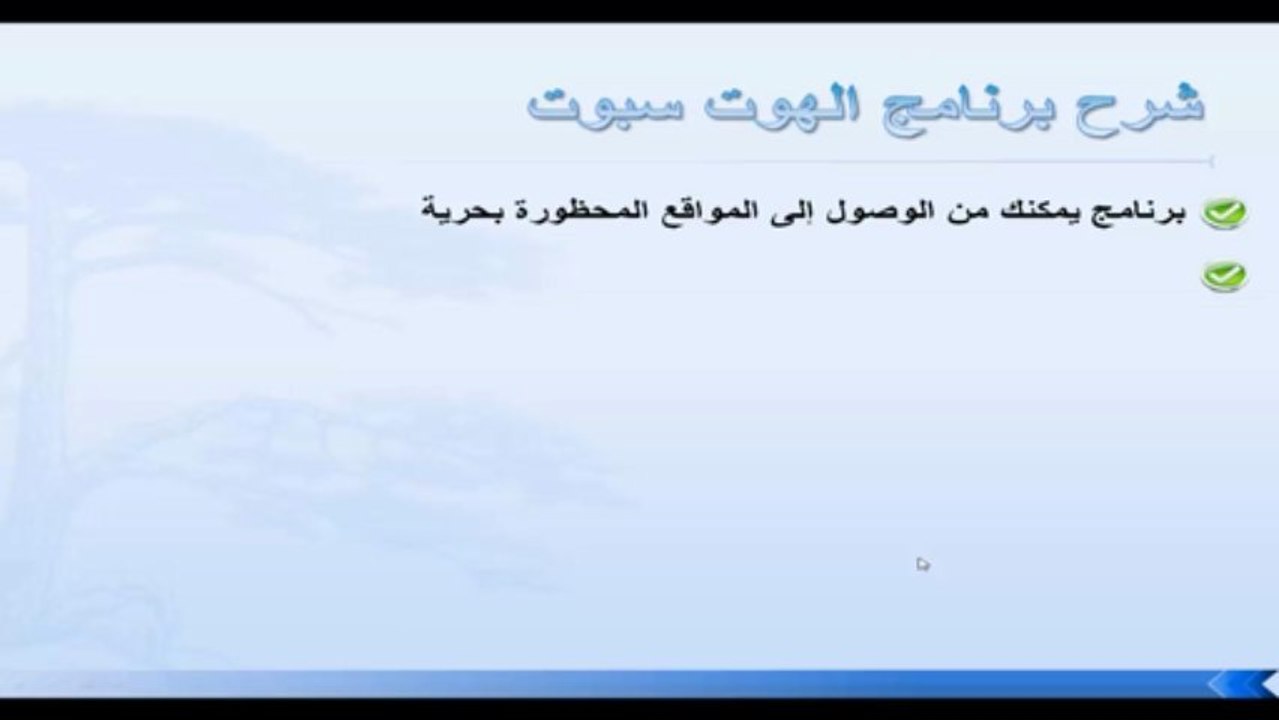 شرح برنامج الهوت سبوت

برنامج يمكنك من الوصول إلى المواقع المحظورة بحرية